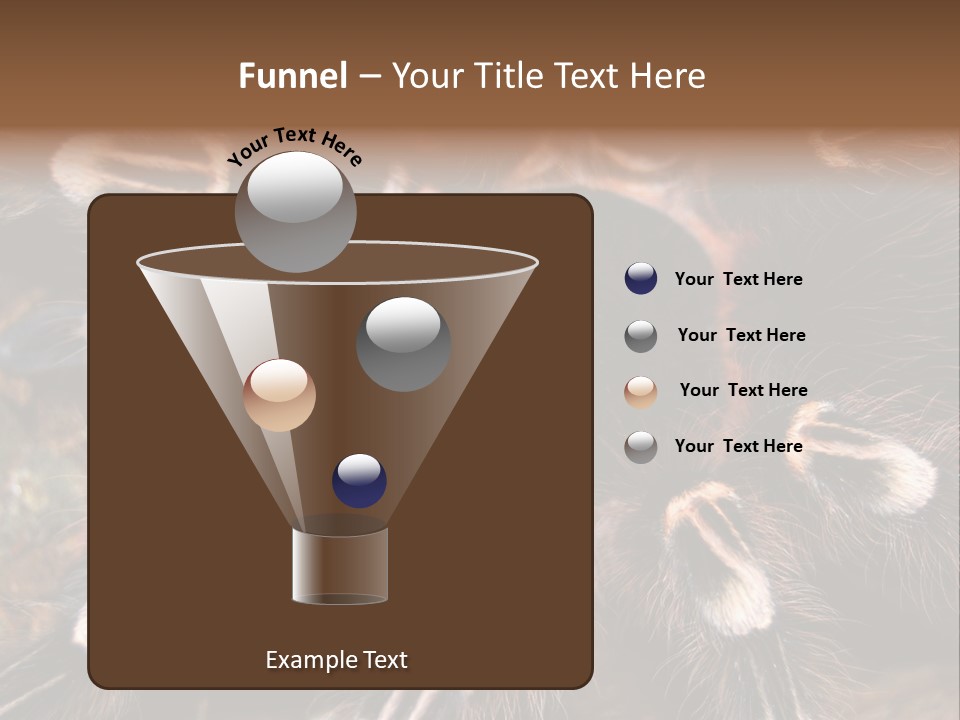 Funnel – Your Title Text Here

Your Text Here

Your Text Here

Your Text Here

Your Text Here

Your Text Here

Example Text